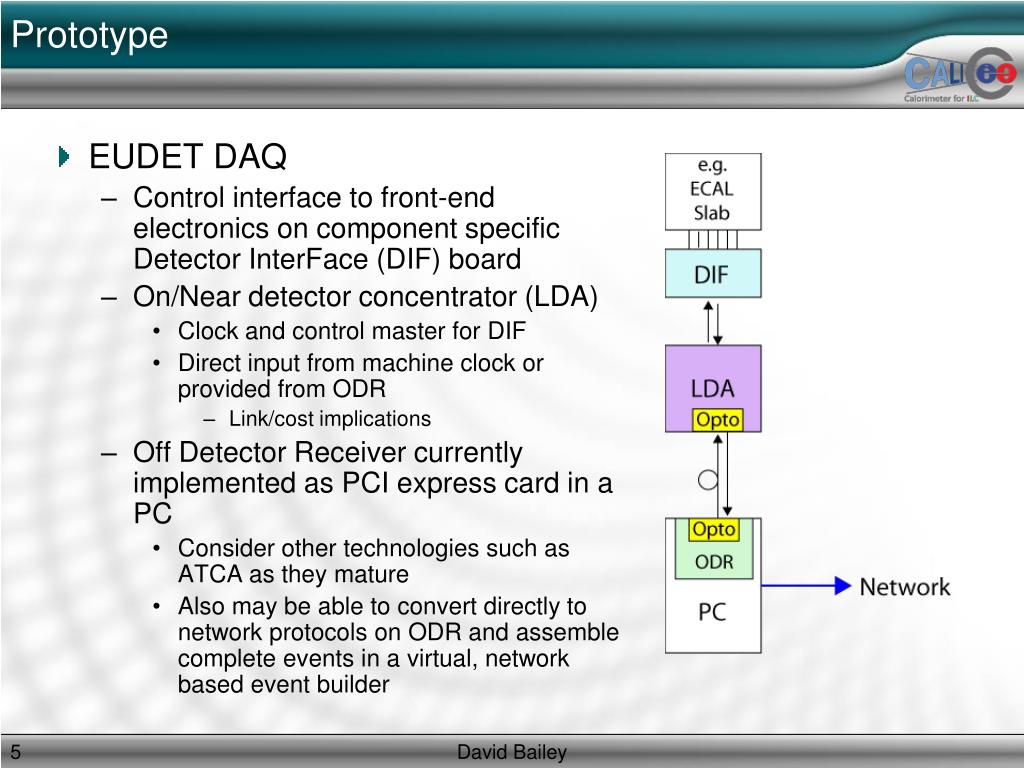 Prototype

CALICE
Calorimeter for ILC

EUDET DAQ
– Control interface to front-end electronics on component specific Detector InterFace (DIF) board
– On/Near detector concentrator (LDA)
• Clock and control master for DIF
• Direct input from machine clock or provided from ODR
– Link/cost implications
– Off Detector Receiver currently implemented as PCI express card in a PC
• Consider other technologies such as ATCA as they mature
• Also may be able to convert directly to network protocols on ODR and assemble complete events in a virtual, network based event builder

e.g. ECAL Slab
DIF
LDA
Opto
Opto
ODR
PC
Network

5
David Bailey